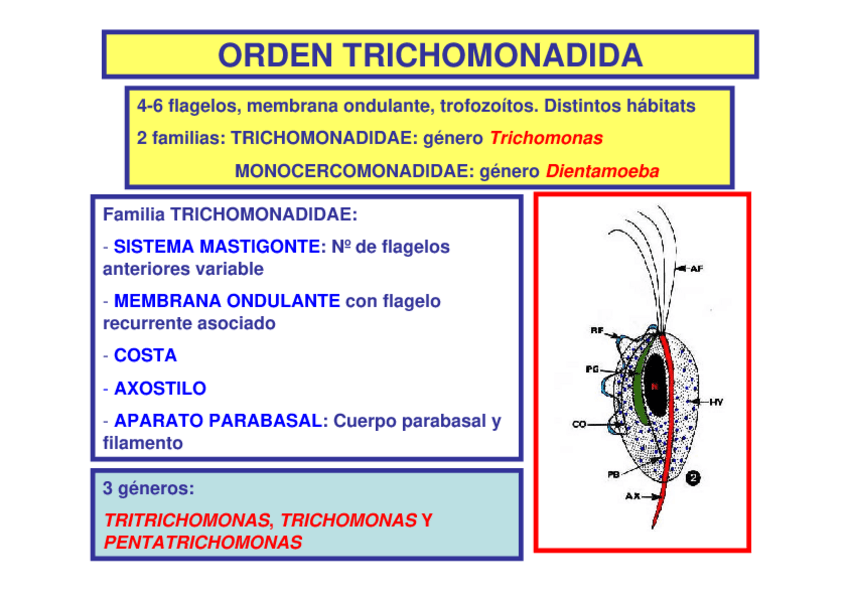 ORDEN TRICHOMONADIDA

4-6 flagelos, membrana ondulante, trofozoítos. Distintos hábitats

2 familias: TRICHOMONADIDAE: género Trichomonas

MONOCERCOMONADIDAE: género Dientamoeba

Familia TRICHOMONADIDAE:

- SISTEMA MASTIGONTE: Nº de flagelos anteriores variable

- MEMBRANA ONDULANTE con flagelo recurrente asociado

- COSTA

- AXOSTILO

- APARATO PARABASAL: Cuerpo parabasal y filamento

3 géneros:

TRITRICHOMONAS, TRICHOMONAS Y PENTATRICHOMONAS

AF

RF

PG

N

HY

CO

PB

2

AX